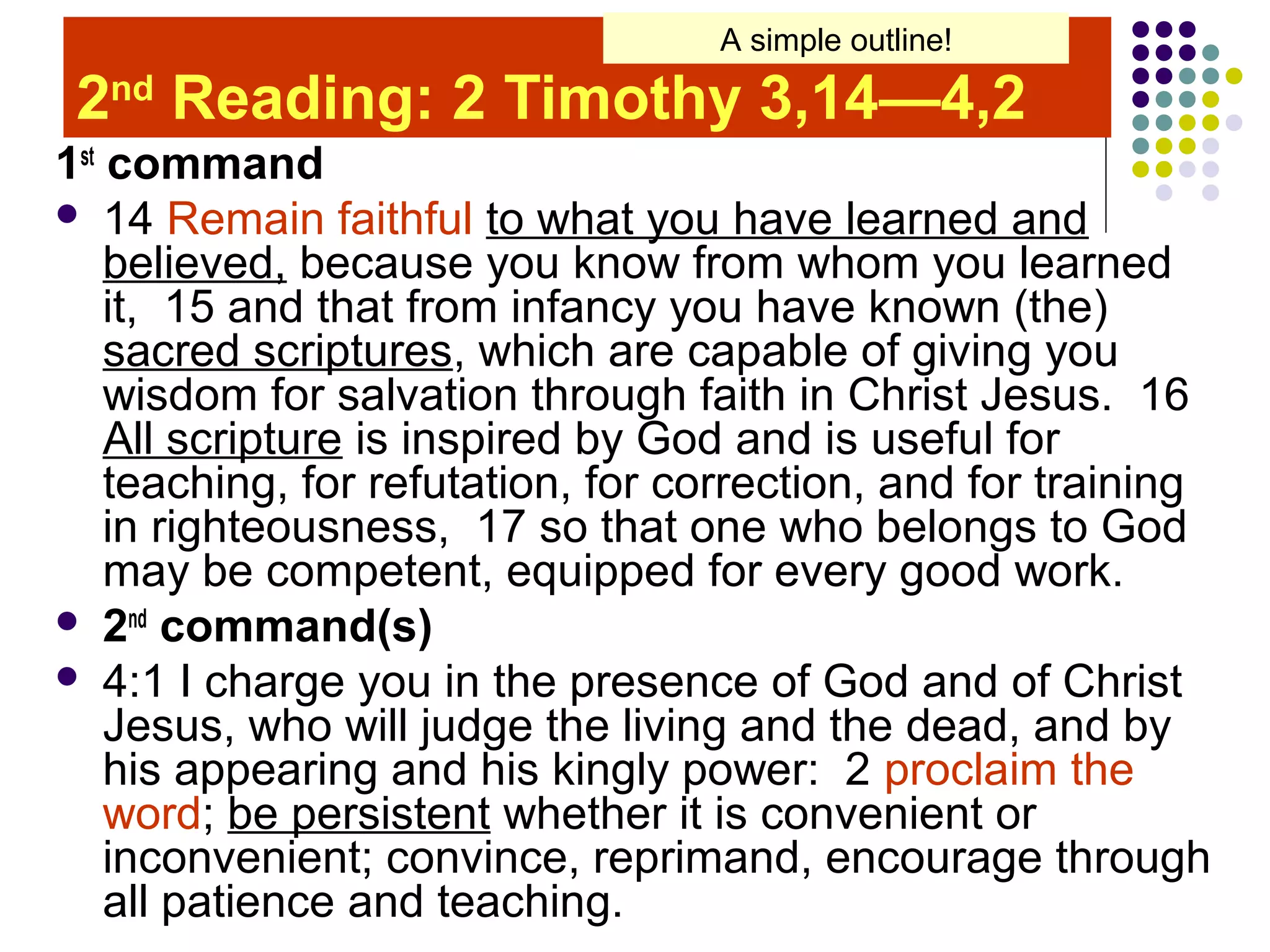 A simple outline!

2nd Reading: 2 Timothy 3,14—4,2

1st command

- 14 Remain faithful to what you have learned and believed, because you know from whom you learned it, 15 and that from infancy you have known (the) sacred scriptures, which are capable of giving you wisdom for salvation through faith in Christ Jesus. 16 All scripture is inspired by God and is useful for teaching, for refutation, for correction, and for training in righteousness, 17 so that one who belongs to God may be competent, equipped for every good work.
- 2nd command(s)
- 4:1 I charge you in the presence of God and of Christ Jesus, who will judge the living and the dead, and by his appearing and his kingly power: 2 proclaim the word; be persistent whether it is convenient or inconvenient; convince, reprimand, encourage through all patience and teaching.